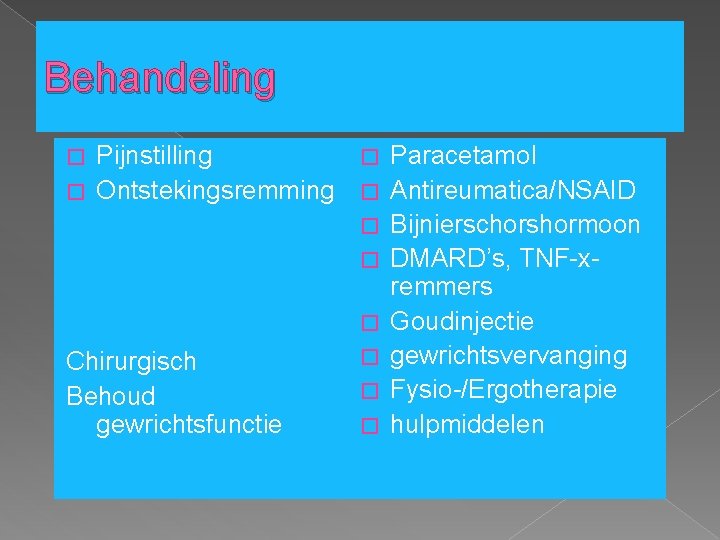 Behandeling

Pijnstilling
Ontstekingsremming

Chirurgisch
Behoud gewrichtsfunctie

Paracetamol
Antireumatica/NSAID
Bijnierschorshormoon
DMARD's, TNF-x-remmers
Goudinjectie
gewrichtsvervanging
Fysio-/Ergotherapie
hulpmiddelen